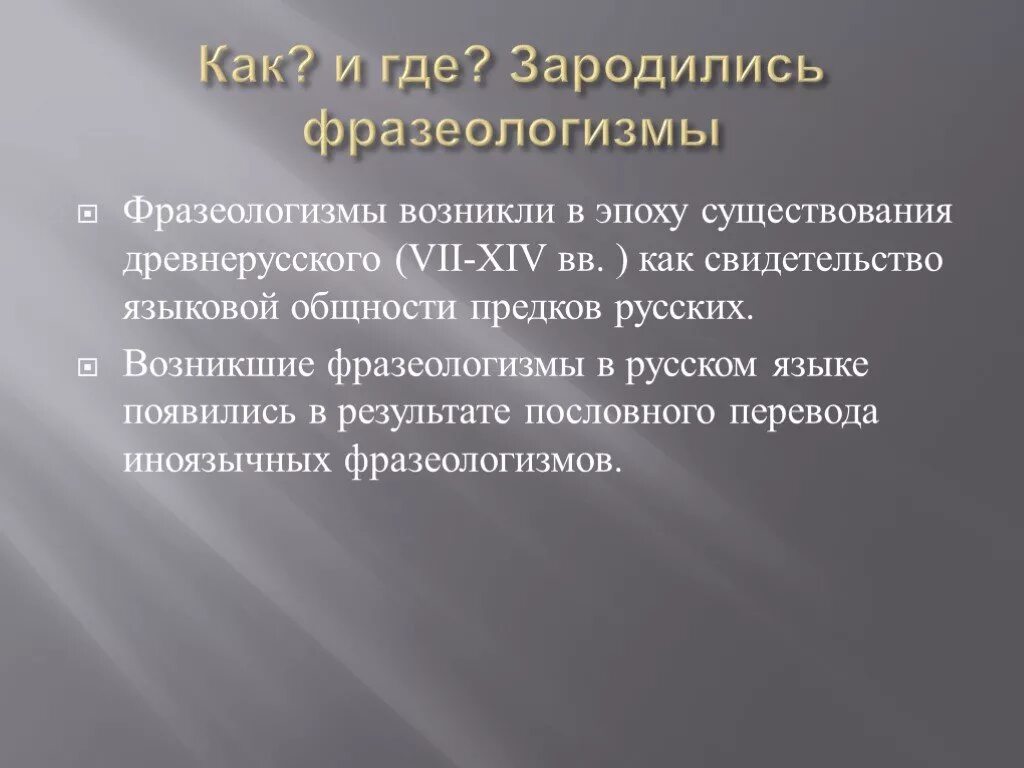 Как? и где? Зародились фразеологизмы

Фразеологизмы возникли в эпоху существования древнерусского (VII-XIV вв. ) как свидетельство языковой общности предков русских.

Возникшие фразеологизмы в русском языке появились в результате пословного перевода иноязычных фразеологизмов.